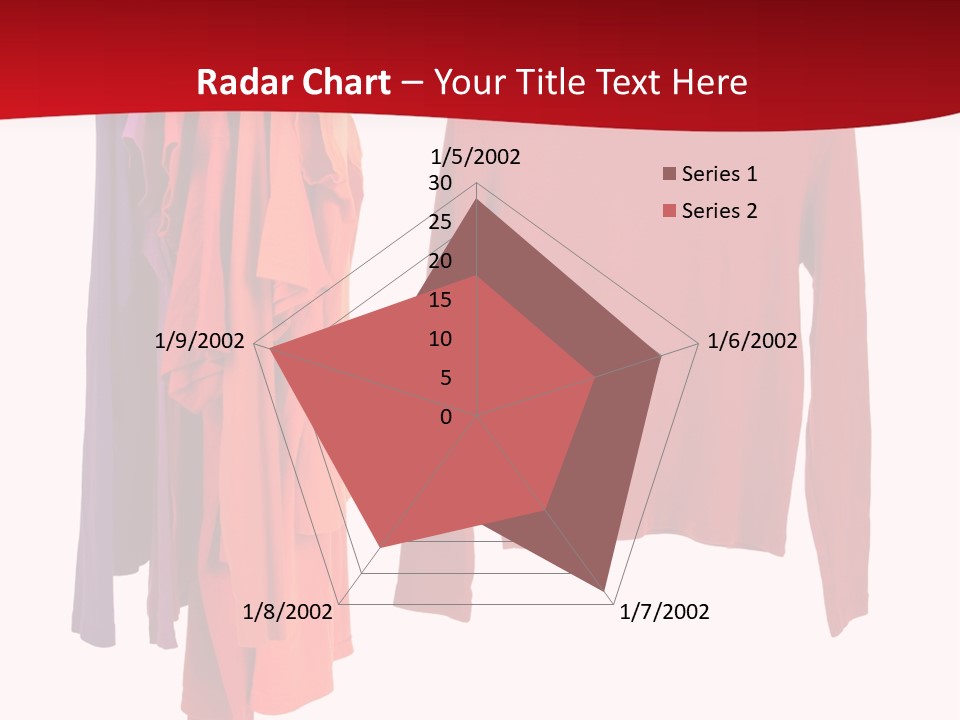 Radar Chart – Your Title Text Here

1/5/2002
30
25
20
15
10
5
0
1/6/2002
1/7/2002
1/8/2002
1/9/2002

Series 1
Series 2